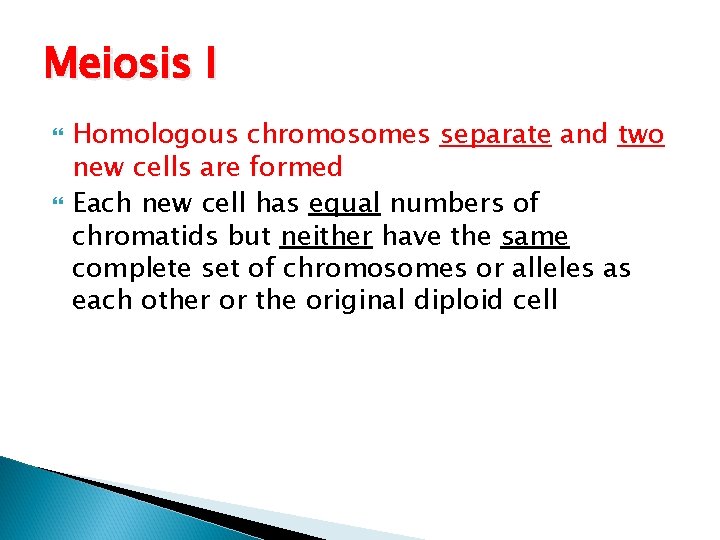 Meiosis I

Homologous chromosomes separate and two new cells are formed

Each new cell has equal numbers of chromatids but neither have the same complete set of chromosomes or alleles as each other or the original diploid cell